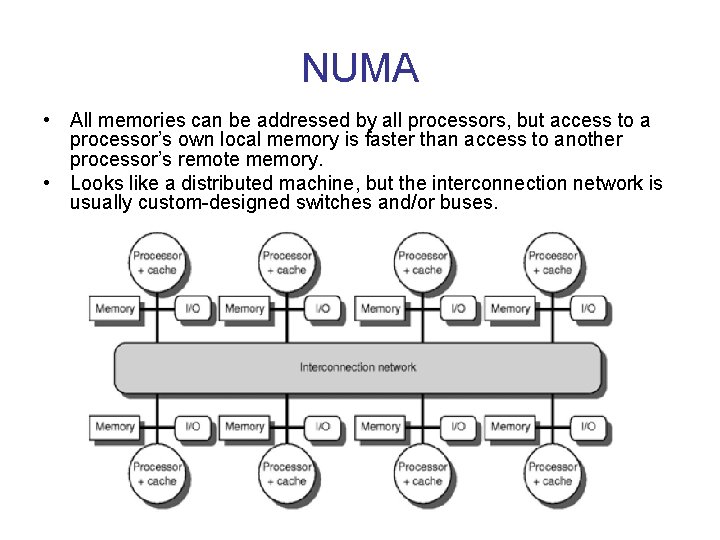 NUMA

• All memories can be addressed by all processors, but access to a processor's own local memory is faster than access to another processor's remote memory.
• Looks like a distributed machine, but the interconnection network is usually custom-designed switches and/or buses.

Processor + cache
Processor + cache
Processor + cache
Processor + cache
Memory
I/O
Memory
I/O
Memory
I/O
Memory
I/O
Interconnection network
Memory
I/O
Memory
I/O
Memory
I/O
Memory
I/O
Processor + cache
Processor + cache
Processor + cache
Processor + cache